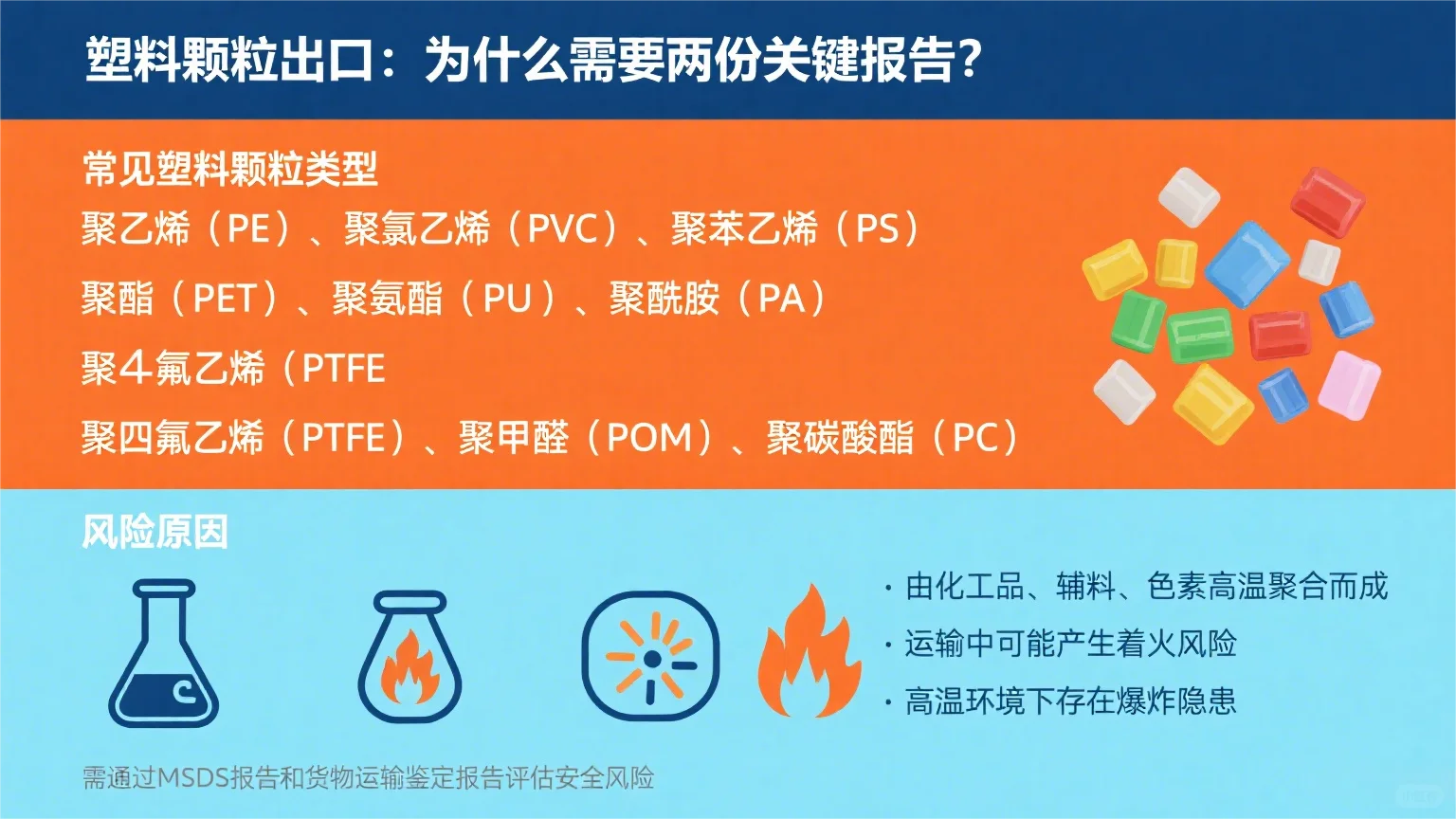 塑料颗粒出口：为什么需要两份关键报告？

常见塑料颗粒类型

聚乙烯（PE）、聚氯乙烯（PVC）、聚苯乙烯（PS）

聚酯（PET）、聚氨酯（PU）、聚酰胺（PA）

聚4氟乙烯（PTFE

聚四氟乙烯（PTFE）、聚甲醛（POM）、聚碳酸酯（PC）

风险原因

· 由化工品、辅料、色素高温聚合而成

· 运输中可能产生着火风险

· 高温环境下存在爆炸隐患

需通过MSDS报告和货物运输鉴定报告评估安全风险